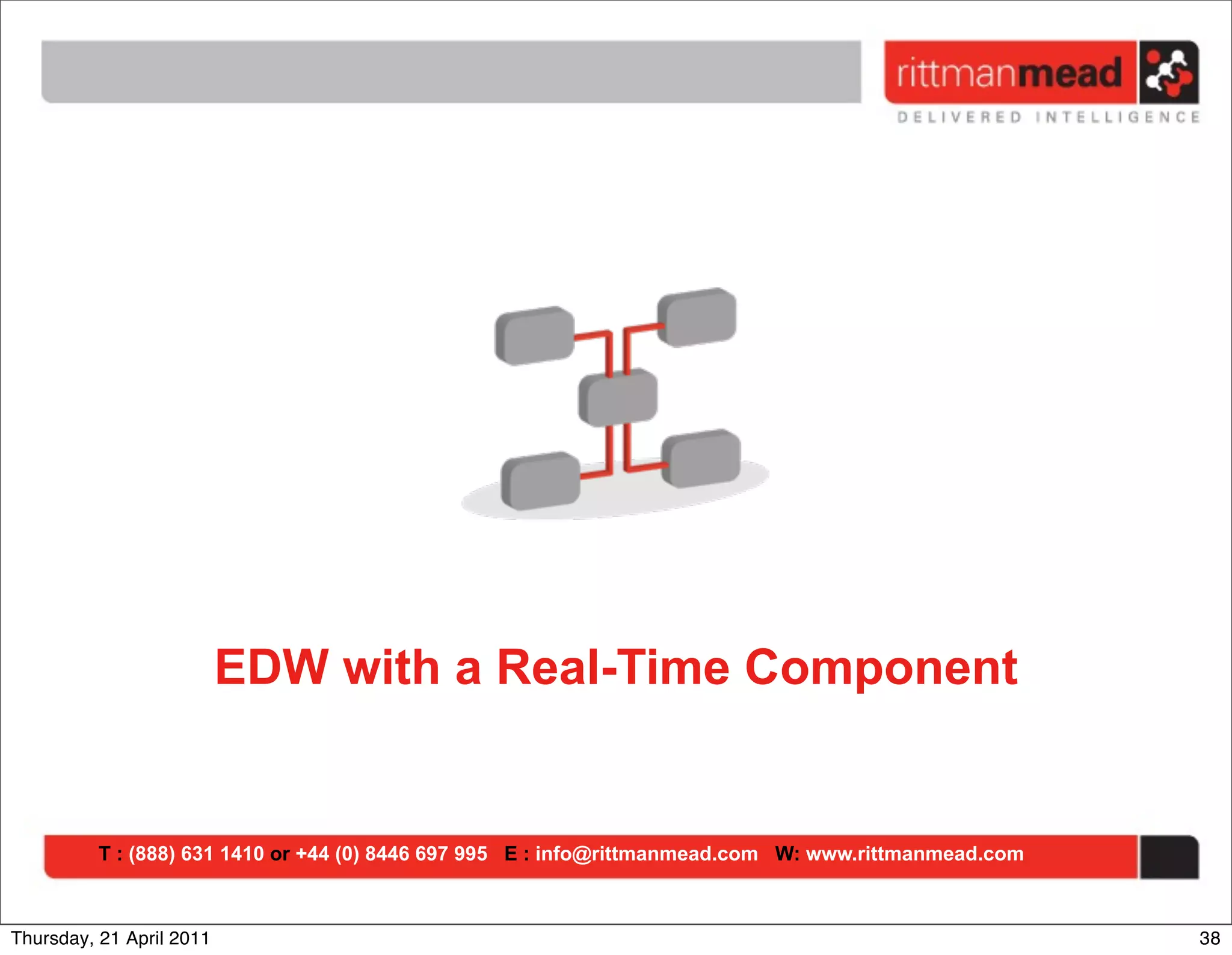 rittmanmead
DELIVERED INTELLIGENCE

EDW with a Real-Time Component

T : (888) 631 1410 or +44 (0) 8446 697 995 E : info@rittmanmead.com W: www.rittmanmead.com

Thursday, 21 April 2011

38